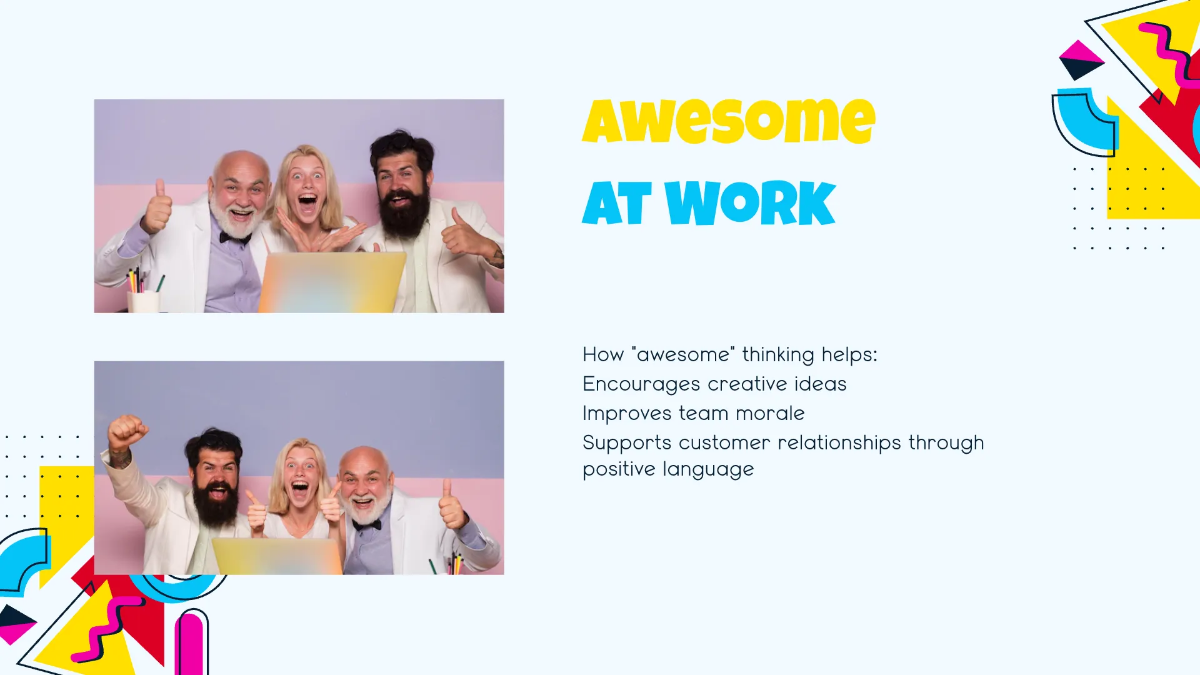 Awesome
AT WORK

How "awesome" thinking helps:
Encourages creative ideas
Improves team morale
Supports customer relationships through positive language